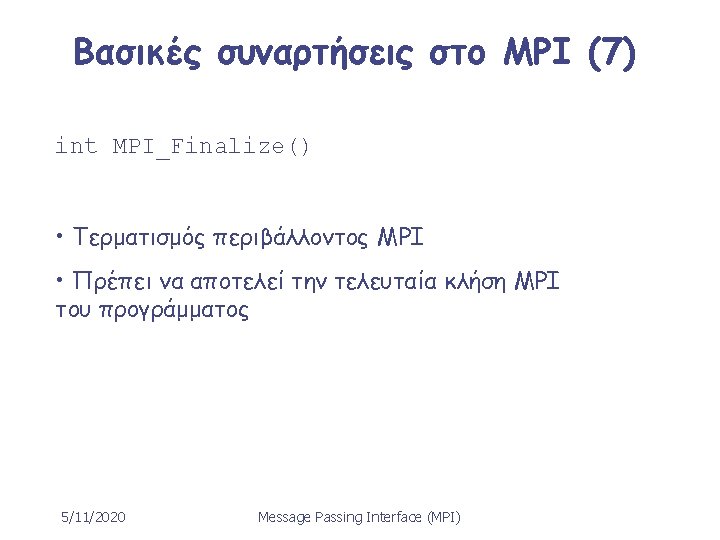 Βασικές συναρτήσεις στο MPI (7)

int MPI_Finalize()

• Τερματισμός περιβάλλοντος MPI

• Πρέπει να αποτελεί την τελευταία κλήση MPI του προγράμματος

5/11/2020

Message Passing Interface (MPI)